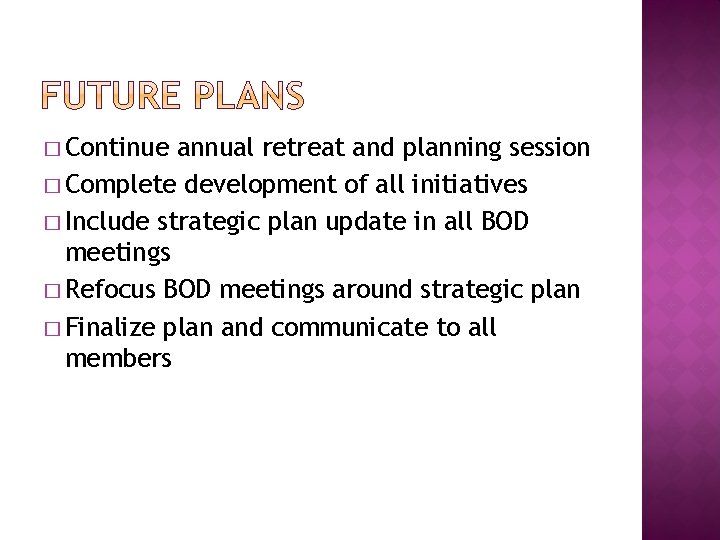 FUTURE PLANS

□ Continue annual retreat and planning session
□ Complete development of all initiatives
□ Include strategic plan update in all BOD meetings
□ Refocus BOD meetings around strategic plan
□ Finalize plan and communicate to all members